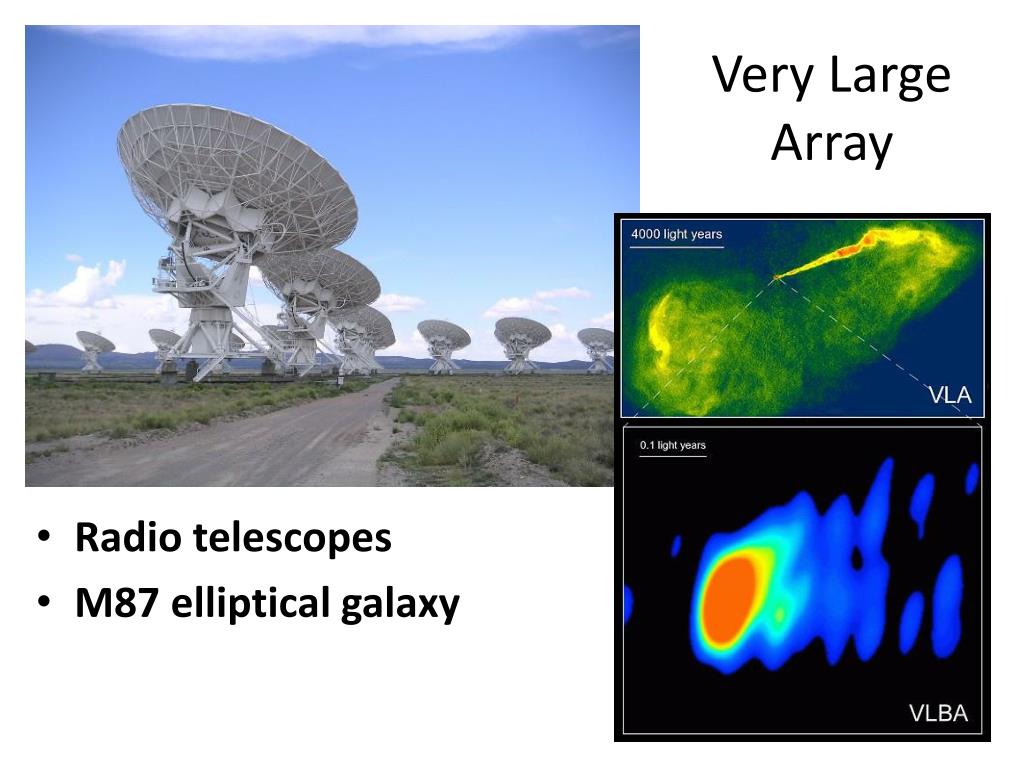 Very Large Array

4000 light years

VLA

0.1 light years

VLBA

• Radio telescopes
• M87 elliptical galaxy